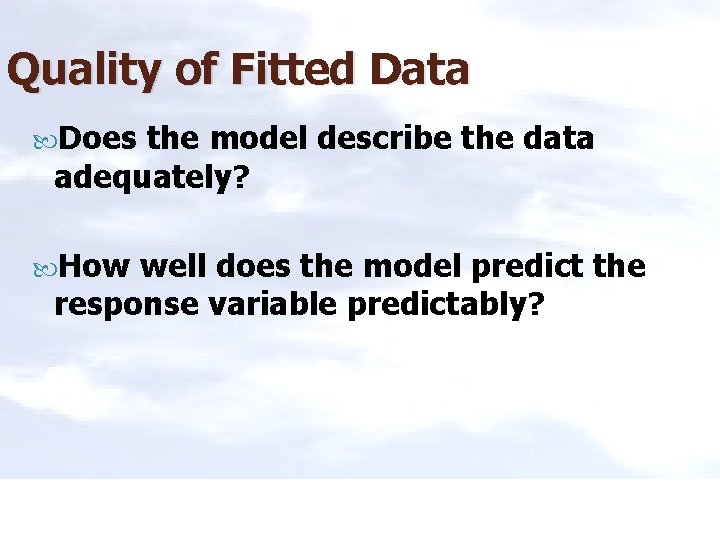 Quality of Fitted Data

Does the model describe the data adequately?

How well does the model predict the response variable predictably?